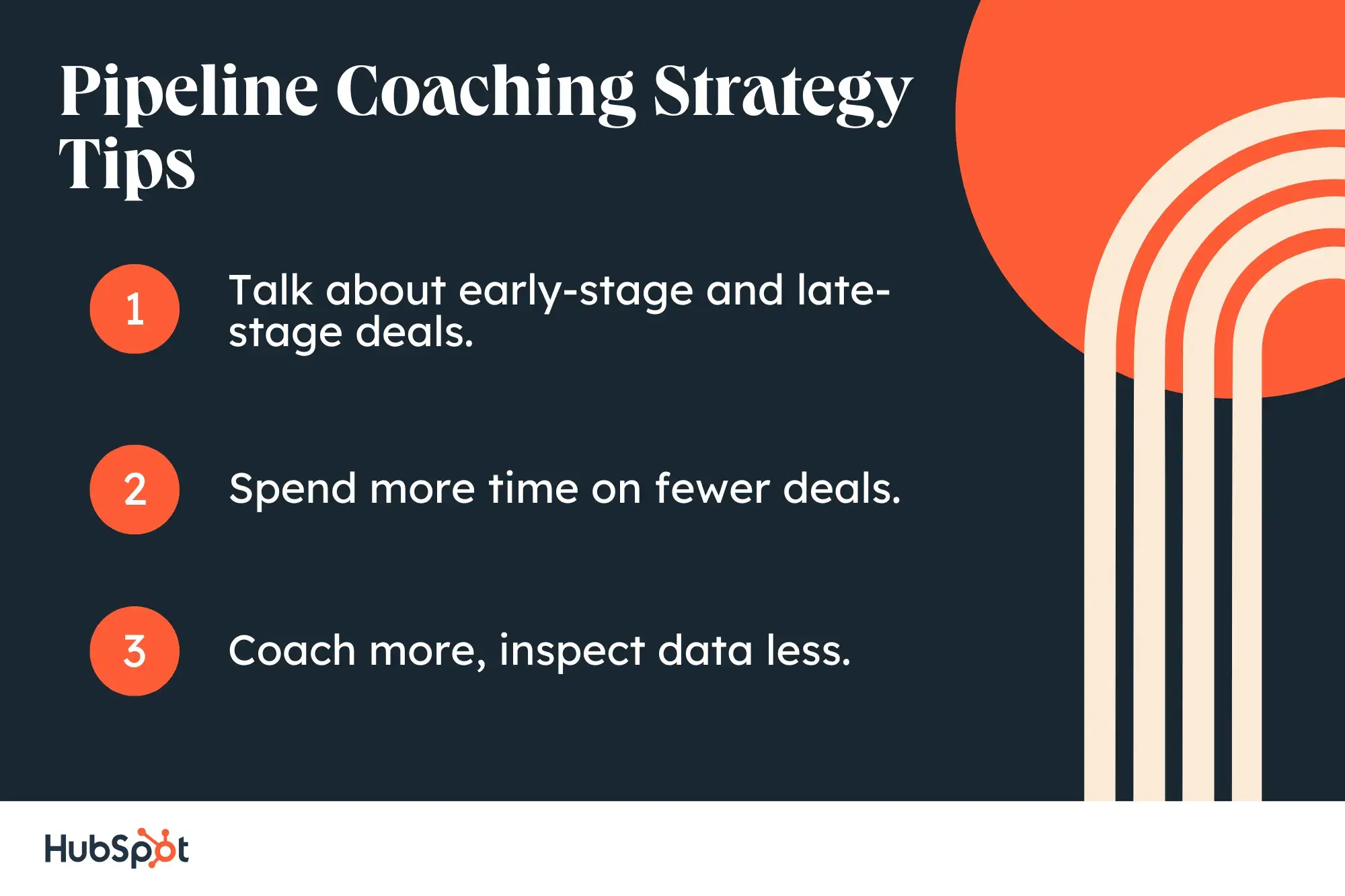 Pipeline Coaching Strategy Tips

1 Talk about early-stage and late-stage deals.

2 Spend more time on fewer deals.

3 Coach more, inspect data less.

HubSpot